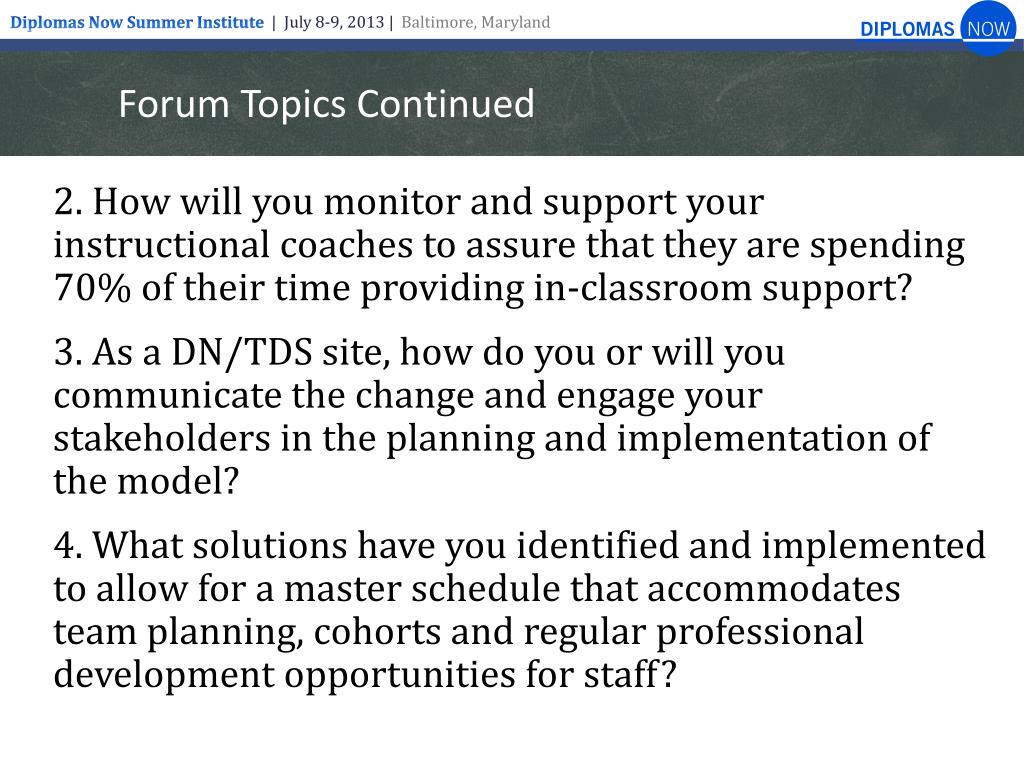 Diplomas Now Summer Institute | July 8-9, 2013 | Baltimore, Maryland

DIPLOMAS NOW

Forum Topics Continued

2. How will you monitor and support your instructional coaches to assure that they are spending 70% of their time providing in-classroom support?

3. As a DN/TDS site, how do you or will you communicate the change and engage your stakeholders in the planning and implementation of the model?

4. What solutions have you identified and implemented to allow for a master schedule that accommodates team planning, cohorts and regular professional development opportunities for staff?